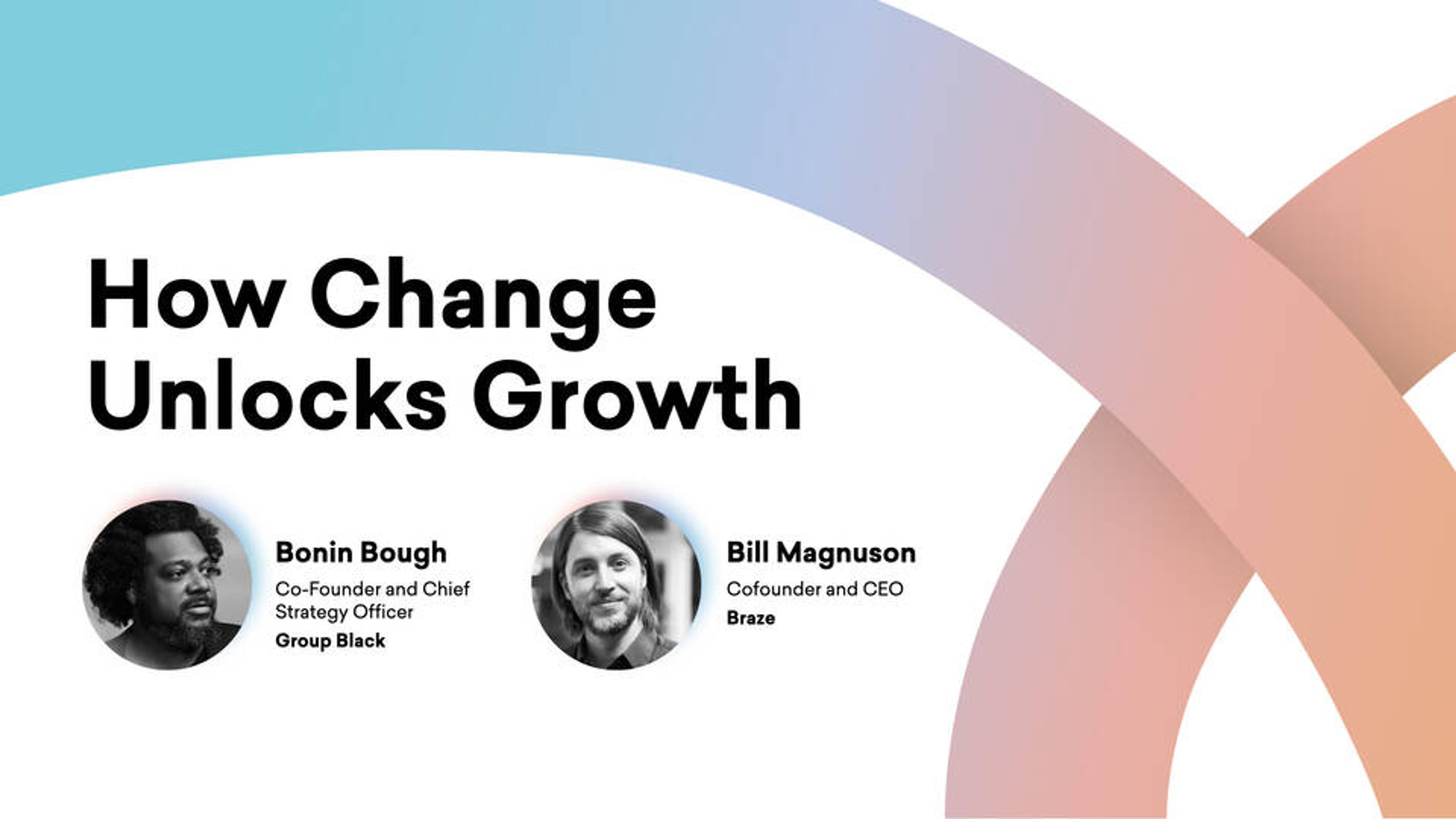 How Change Unlocks Growth

Bonin Bough
Co-Founder and Chief Strategy Officer
Group Black

Bill Magnuson
Cofounder and CEO
Braze